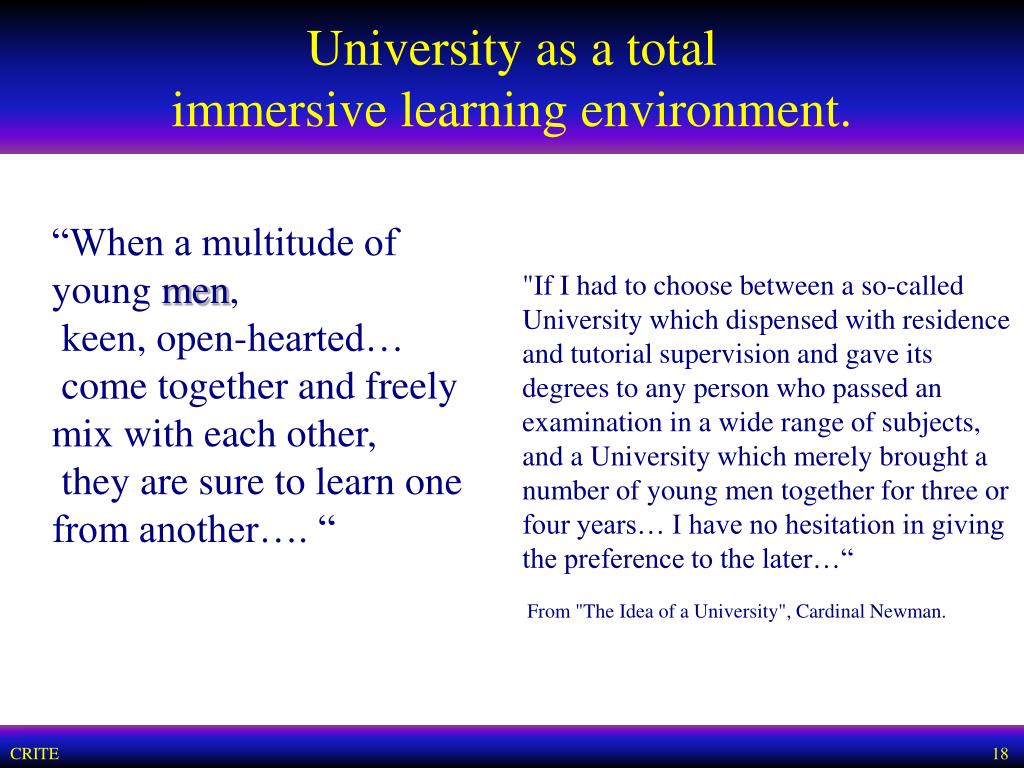 University as a total
immersive learning environment.

“When a multitude of young men, keen, open-hearted… come together and freely mix with each other, they are sure to learn one from another…. “

"If I had to choose between a so-called University which dispensed with residence and tutorial supervision and gave its degrees to any person who passed an examination in a wide range of subjects, and a University which merely brought a number of young men together for three or four years… I have no hesitation in giving the preference to the later…“

From "The Idea of a University", Cardinal Newman.

CRITE

18